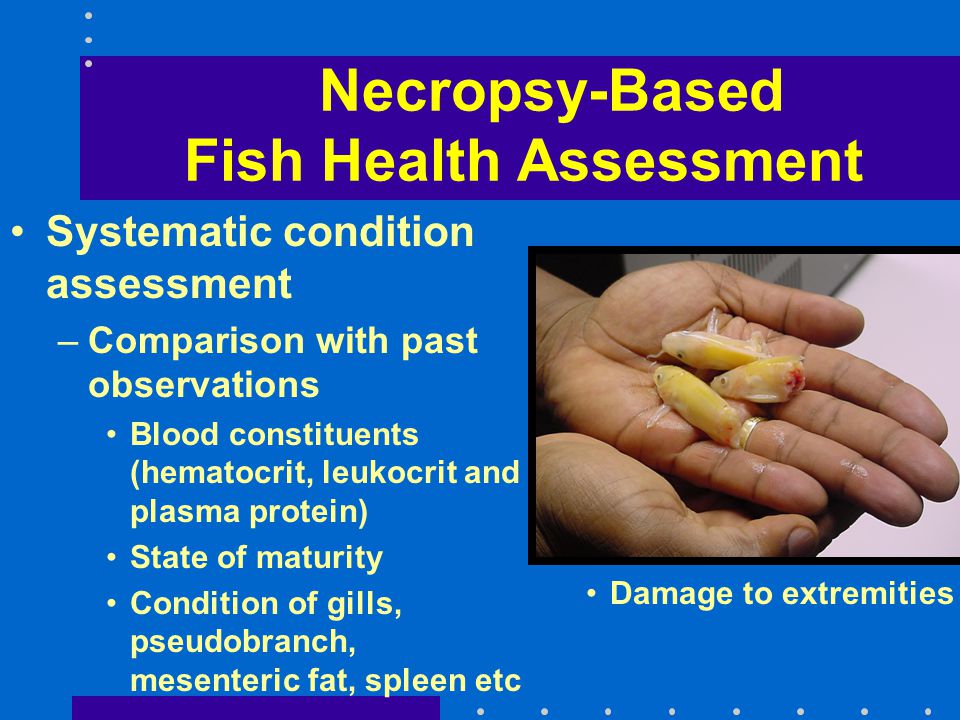 Necropsy-Based
Fish Health Assessment

• Systematic condition assessment
– Comparison with past observations
• Blood constituents (hematocrit, leukocrit and plasma protein)
• State of maturity
• Condition of gills, pseudobranch, mesenteric fat, spleen etc

• Damage to extremities